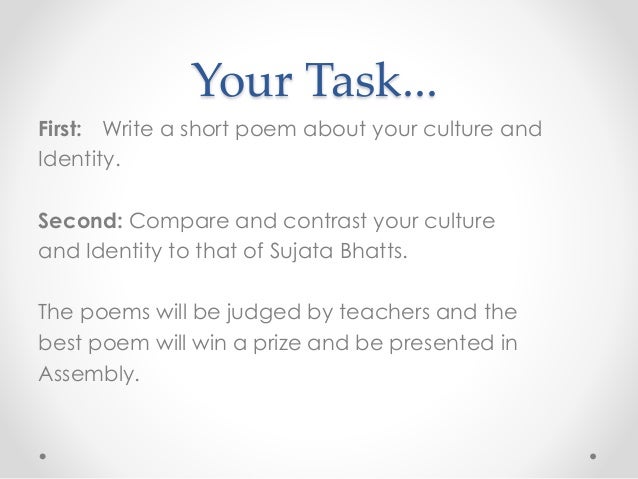 Your Task...

First: Write a short poem about your culture and Identity.

Second: Compare and contrast your culture and Identity to that of Sujata Bhatts.

The poems will be judged by teachers and the best poem will win a prize and be presented in Assembly.